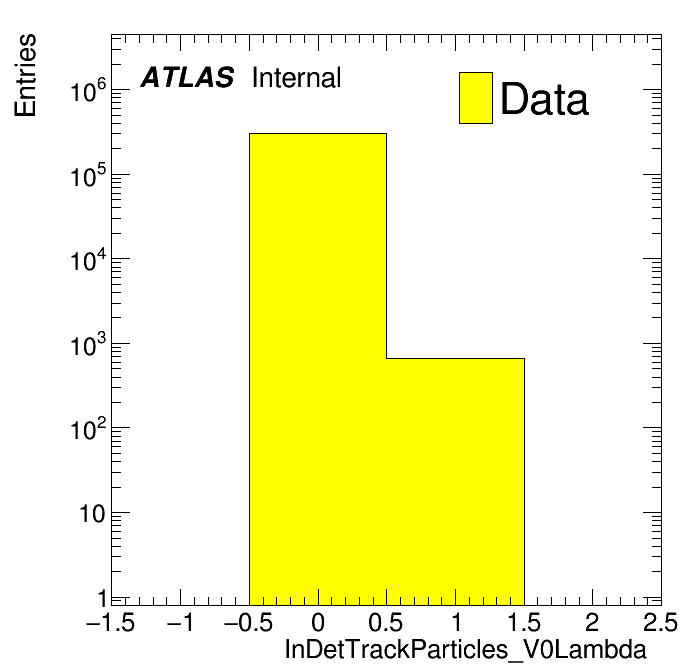 Entries

ATLAS Internal

Data

$10^6$
$10^5$
$10^4$
$10^3$
$10^2$
10
1

−1.5 −1 −0.5 0 0.5 1 1.5 2 2.5

InDetTrackParticles_V0Lambda